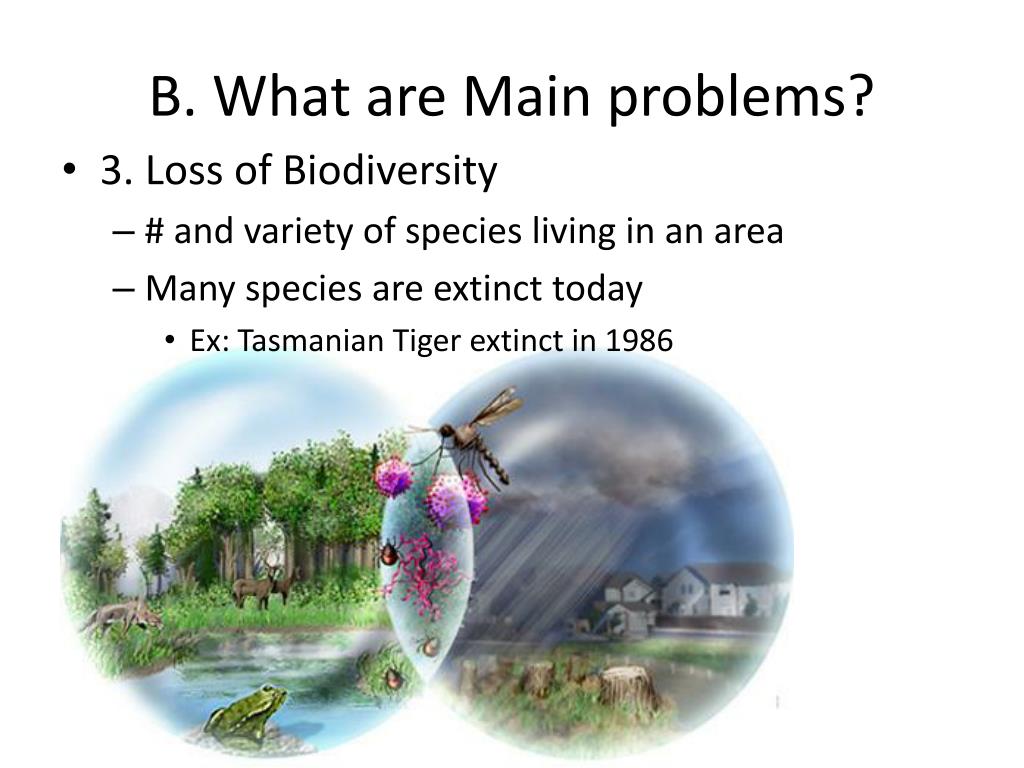 B. What are Main problems?

• 3. Loss of Biodiversity
– # and variety of species living in an area
– Many species are extinct today
• Ex: Tasmanian Tiger extinct in 1986